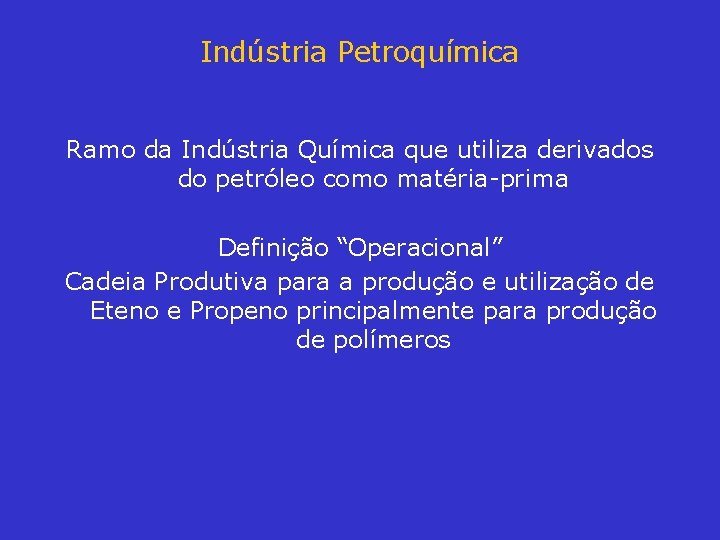 Indústria Petroquímica

Ramo da Indústria Química que utiliza derivados do petróleo como matéria-prima

Definição “Operacional”

Cadeia Produtiva para a produção e utilização de Eteno e Propeno principalmente para produção de polímeros